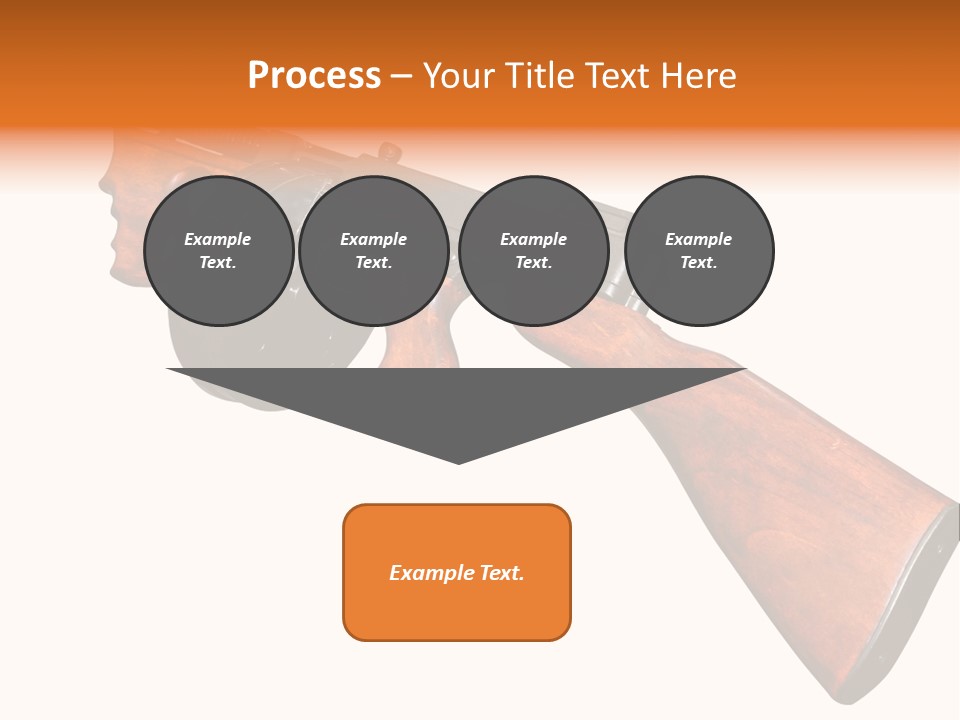 Process – Your Title Text Here

Example Text.

Example Text.

Example Text.

Example Text.

Example Text.